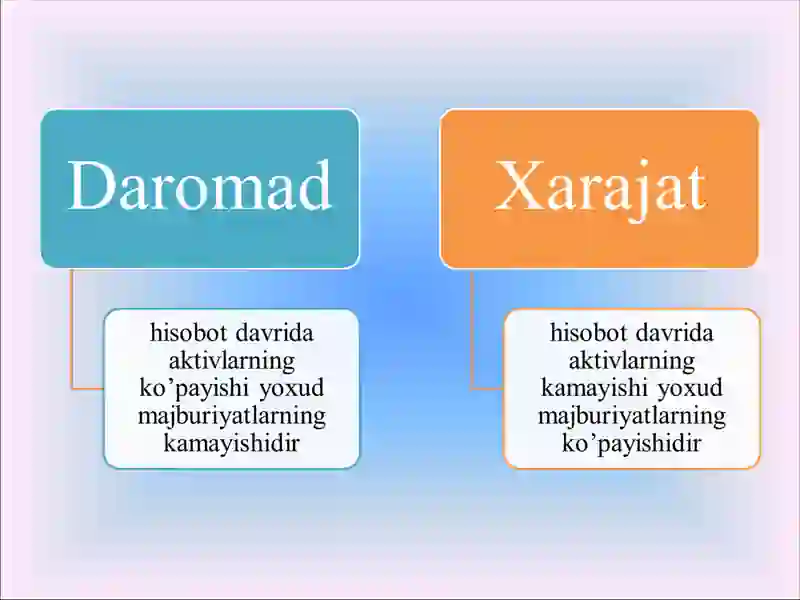 Daromad

hisobot davrida aktivlarning ko’payishi yoxud majburiyatlarning kamayishidir

Xarajat

hisobot davrida aktivlarning kamayishi yoxud majburiyatlarning ko’payishidir